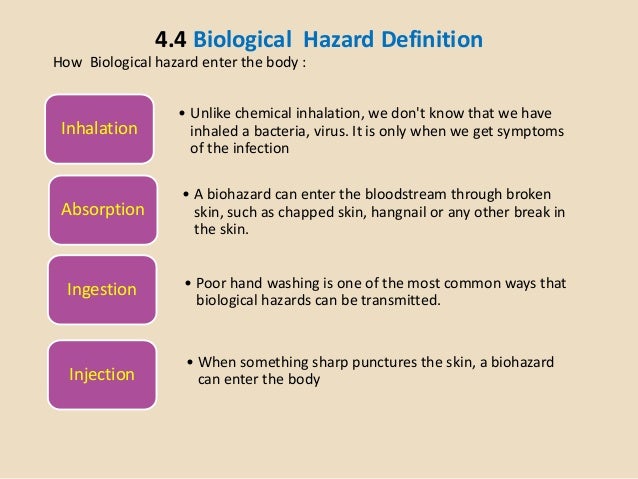 4.4 Biological Hazard Definition

How Biological hazard enter the body :

Inhalation

• Unlike chemical inhalation, we don't know that we have inhaled a bacteria, virus. It is only when we get symptoms of the infection

Absorption

• A biohazard can enter the bloodstream through broken skin, such as chapped skin, hangnail or any other break in the skin.

Ingestion

• Poor hand washing is one of the most common ways that biological hazards can be transmitted.

Injection

• When something sharp punctures the skin, a biohazard can enter the body